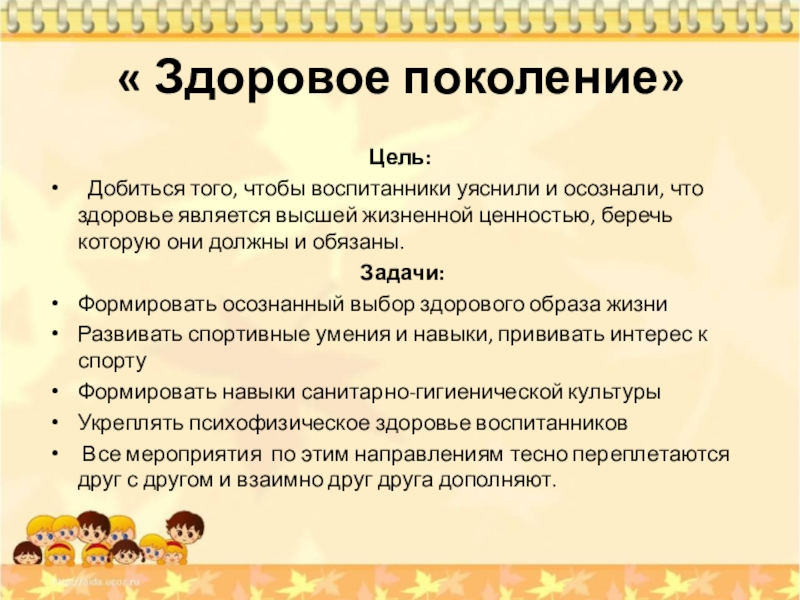 « Здоровое поколение»

Цель:

• Добиться того, чтобы воспитанники уяснили и осознали, что здоровье является высшей жизненной ценностью, беречь которую они должны и обязаны.

Задачи:

• Формировать осознанный выбор здорового образа жизни
• Развивать спортивные умения и навыки, прививать интерес к спорту
• Формировать навыки санитарно-гигиенической культуры
• Укреплять психофизическое здоровье воспитанников
• Все мероприятия по этим направлениям тесно переплетаются друг с другом и взаимно друг друга дополняют.

http://aida.ucoz.ru